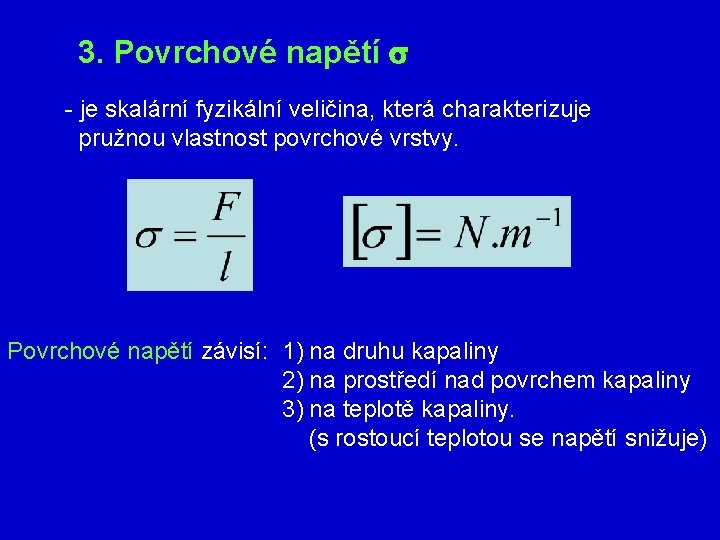 3. Povrchové napětí $\sigma$

- je skalární fyzikální veličina, která charakterizuje pružnou vlastnost povrchové vrstvy.

$\sigma = \frac{F}{l}$

$[\sigma] = N.m^{-1}$

Povrchové napětí závisí: 1) na druhu kapaliny
2) na prostředí nad povrchem kapaliny
3) na teplotě kapaliny.
(s rostoucí teplotou se napětí snižuje)